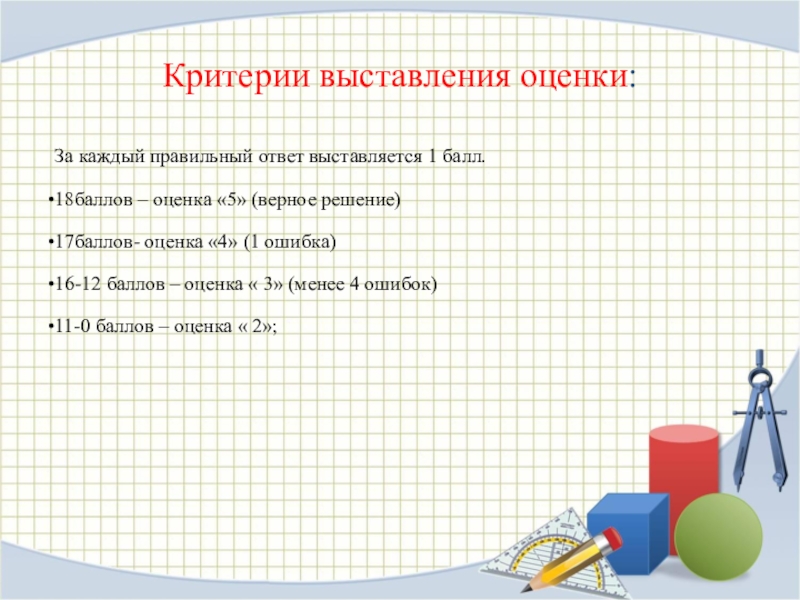 Критерии выставления оценки:

За каждый правильный ответ выставляется 1 балл.

•18баллов – оценка «5» (верное решение)

•17баллов- оценка «4» (1 ошибка)

•16-12 баллов – оценка « 3» (менее 4 ошибок)

•11-0 баллов – оценка « 2»;